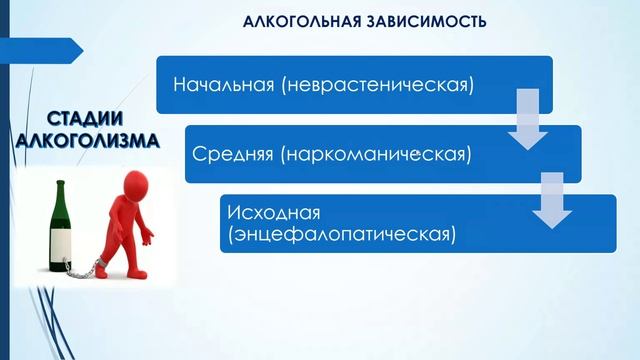 АЛКОГОЛЬНАЯ ЗАВИСИМОСТЬ

СТАДИИ АЛКОГОЛИЗМА

Начальная (неврастеническая)

Средняя (наркоманическая)

Исходная (энцефалопатическая)